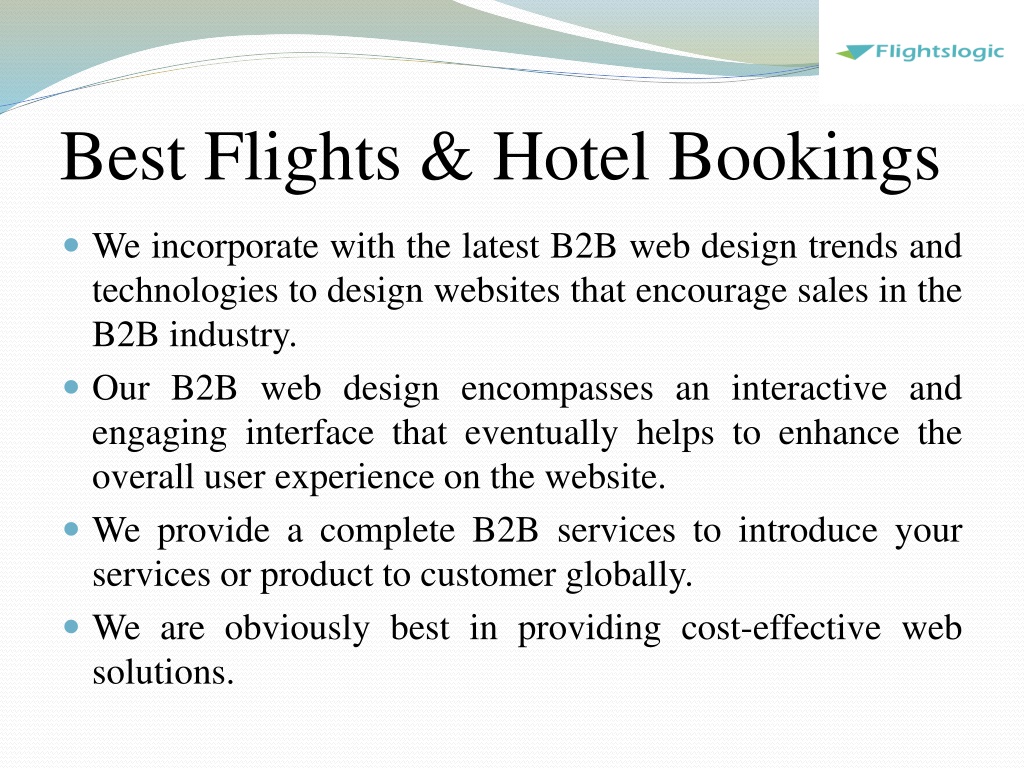 Flightslogic

Best Flights & Hotel Bookings

- We incorporate with the latest B2B web design trends and technologies to design websites that encourage sales in the B2B industry.
- Our B2B web design encompasses an interactive and engaging interface that eventually helps to enhance the overall user experience on the website.
- We provide a complete B2B services to introduce your services or product to customer globally.
- We are obviously best in providing cost-effective web solutions.